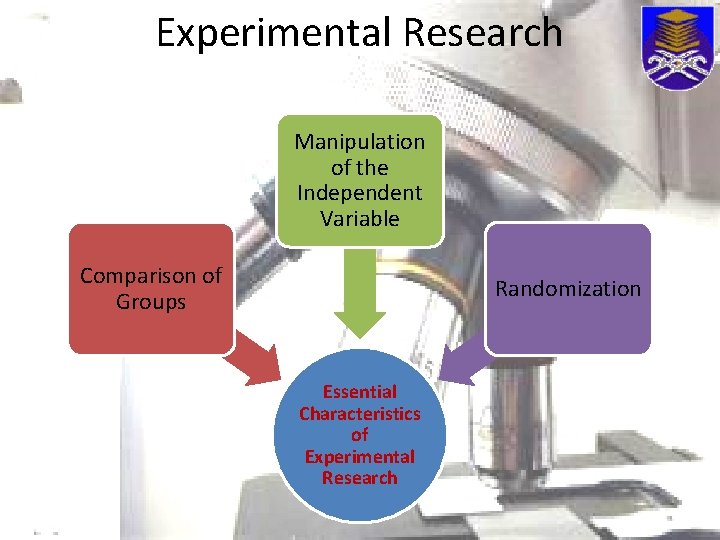 Experimental Research

Manipulation of the Independent Variable

Comparison of Groups

Randomization

Essential Characteristics of Experimental Research